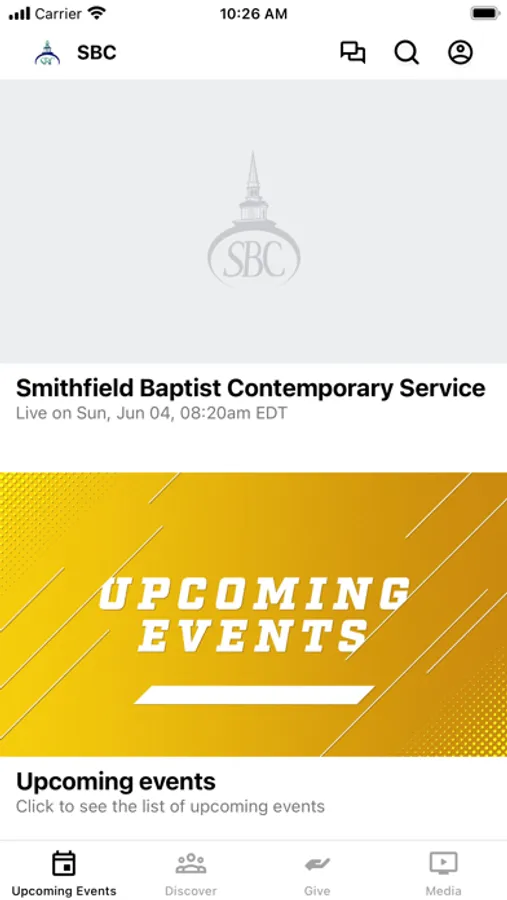 Carrier 10:26 AM

SBC

SBC

Smithfield Baptist Contemporary Service
Live on Sun, Jun 04, 08:20am EDT

UPCOMING EVENTS

Upcoming events
Click to see the list of upcoming events

Upcoming Events Discover Give Media